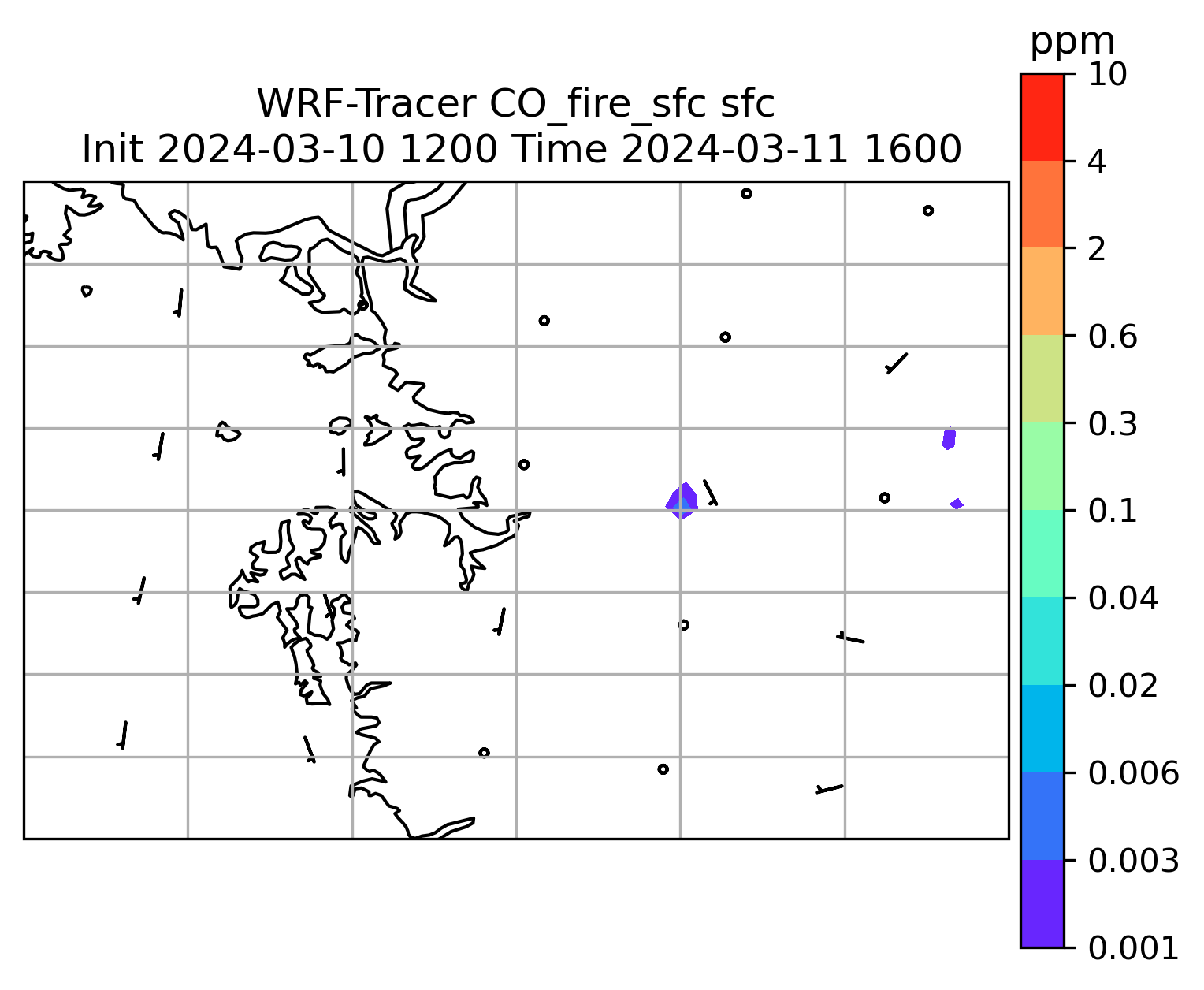 WRF-Tracer CO_fire_sfc sfc
Init 2024-03-10 1200 Time 2024-03-11 1600

ppm
10
4
2
0.6
0.3
0.1
0.04
0.02
0.006
0.003
0.001